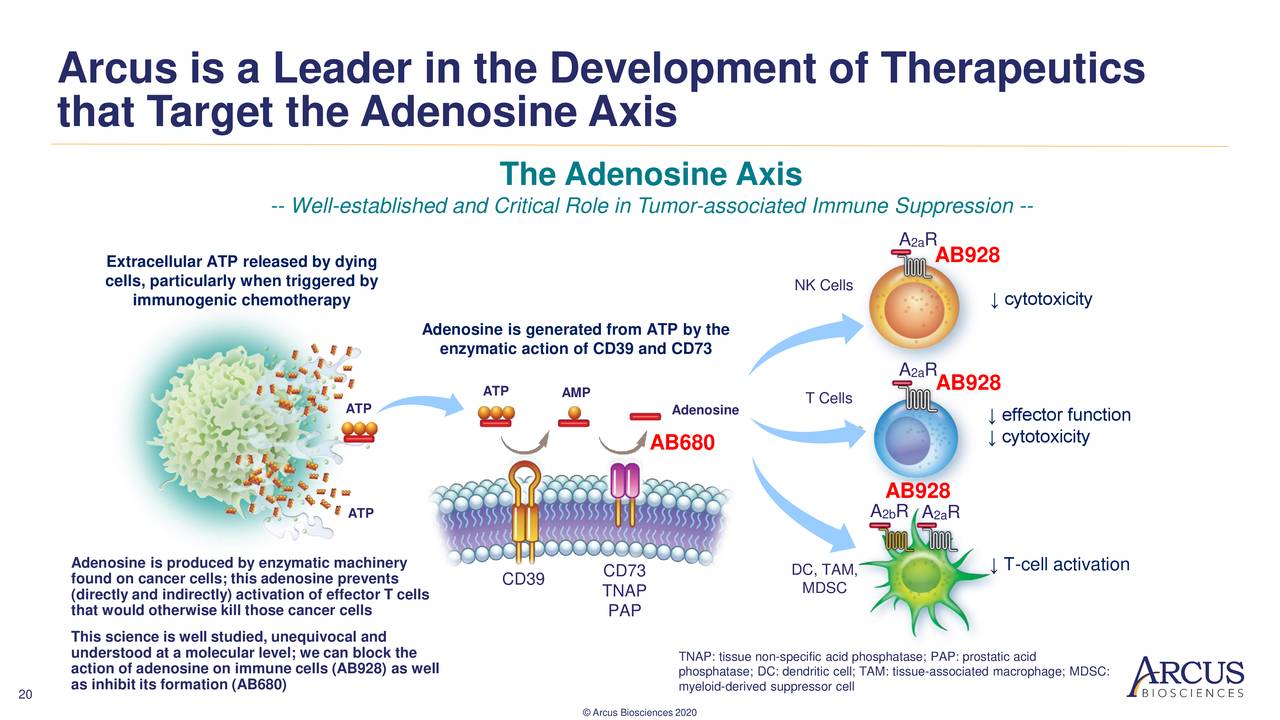 Arcus is a Leader in the Development of Therapeutics that Target the Adenosine Axis

The Adenosine Axis

-- Well-established and Critical Role in Tumor-associated Immune Suppression --

Extracellular ATP released by dying cells, particularly when triggered by immunogenic chemotherapy

ATP

ATP

Adenosine is generated from ATP by the enzymatic action of CD39 and CD73

ATP

AMP

Adenosine

AB680

CD39

CD73
TNAP
PAP

NK Cells

$A_{2a}R$

AB928

↓ cytotoxicity

T Cells

$A_{2a}R$

AB928

↓ effector function
↓ cytotoxicity

AB928

$A_{2b}R$ $A_{2a}R$

DC, TAM, MDSC

↓ T-cell activation

Adenosine is produced by enzymatic machinery found on cancer cells; this adenosine prevents (directly and indirectly) activation of effector T cells that would otherwise kill those cancer cells

This science is well studied, unequivocal and understood at a molecular level; we can block the action of adenosine on immune cells (AB928) as well as inhibit its formation (AB680)

TNAP: tissue non-specific acid phosphatase; PAP: prostatic acid phosphatase; DC: dendritic cell; TAM: tissue-associated macrophage; MDSC: myeloid-derived suppressor cell

ARCUS
BIOSCIENCES

20

© Arcus Biosciences 2020